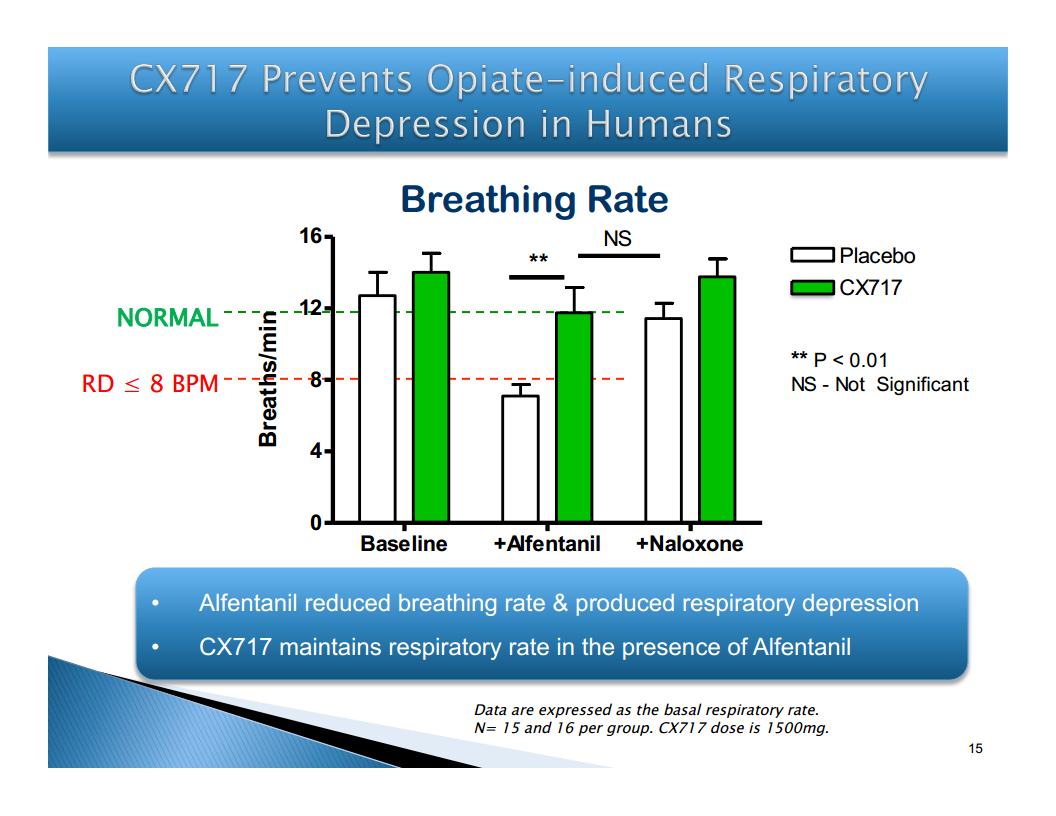 CX717 Prevents Opiate-induced Respiratory Depression in Humans

Breathing Rate

NORMAL

RD $\leq$ 8 BPM

Breaths/min

16

12

8

4

0

**

NS

Baseline

+Alfentanil

+Naloxone

Placebo

CX717

** P < 0.01
NS - Not Significant

• Alfentanil reduced breathing rate & produced respiratory depression
• CX717 maintains respiratory rate in the presence of Alfentanil

Data are expressed as the basal respiratory rate.
N= 15 and 16 per group. CX717 dose is 1500mg.

15